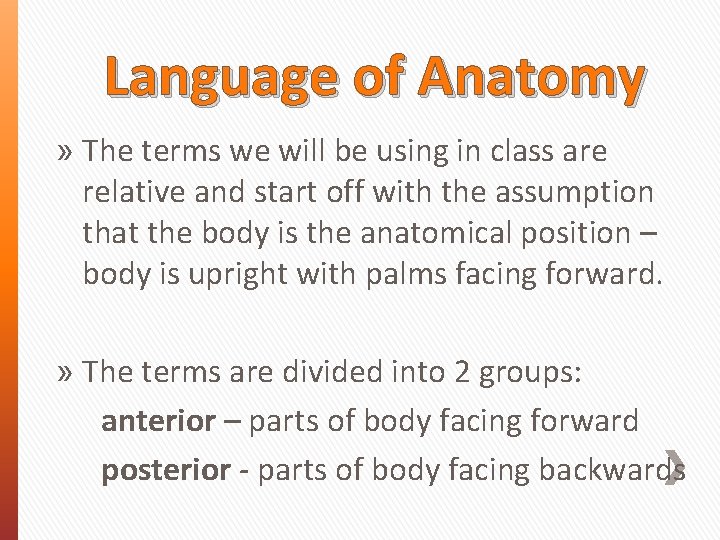 Language of Anatomy

» The terms we will be using in class are relative and start off with the assumption that the body is the anatomical position – body is upright with palms facing forward.

» The terms are divided into 2 groups:

anterior – parts of body facing forward

posterior - parts of body facing backwards